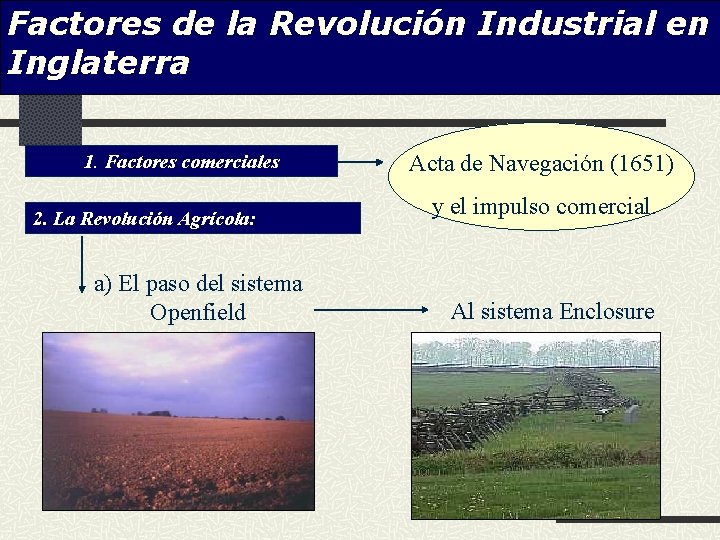 Factores de la Revolución Industrial en Inglaterra

1. Factores comerciales

Acta de Navegación (1651) y el impulso comercial

2. La Revolución Agrícola:

a) El paso del sistema Openfield

Al sistema Enclosure